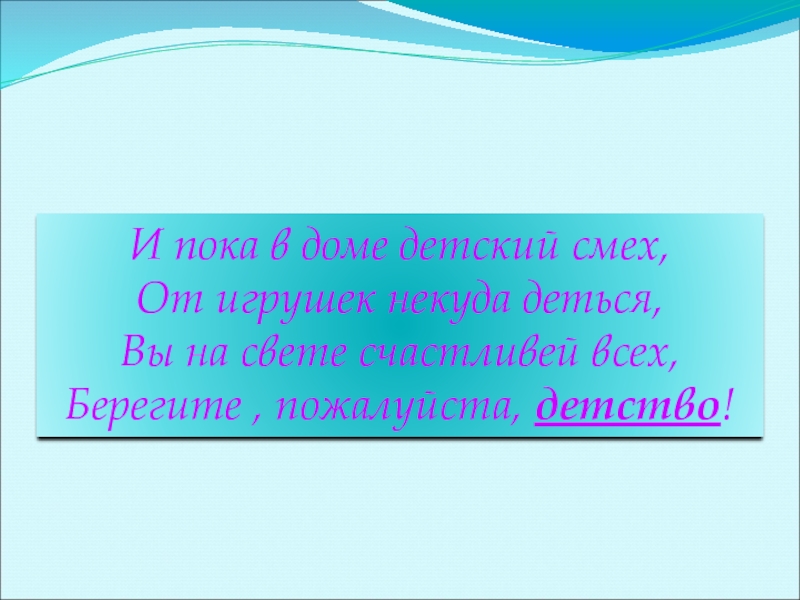 И пока в доме детский смех,
От игрушек некуда деться,
Вы на свете счастливей всех,
Берегите , пожалуйста, детство!